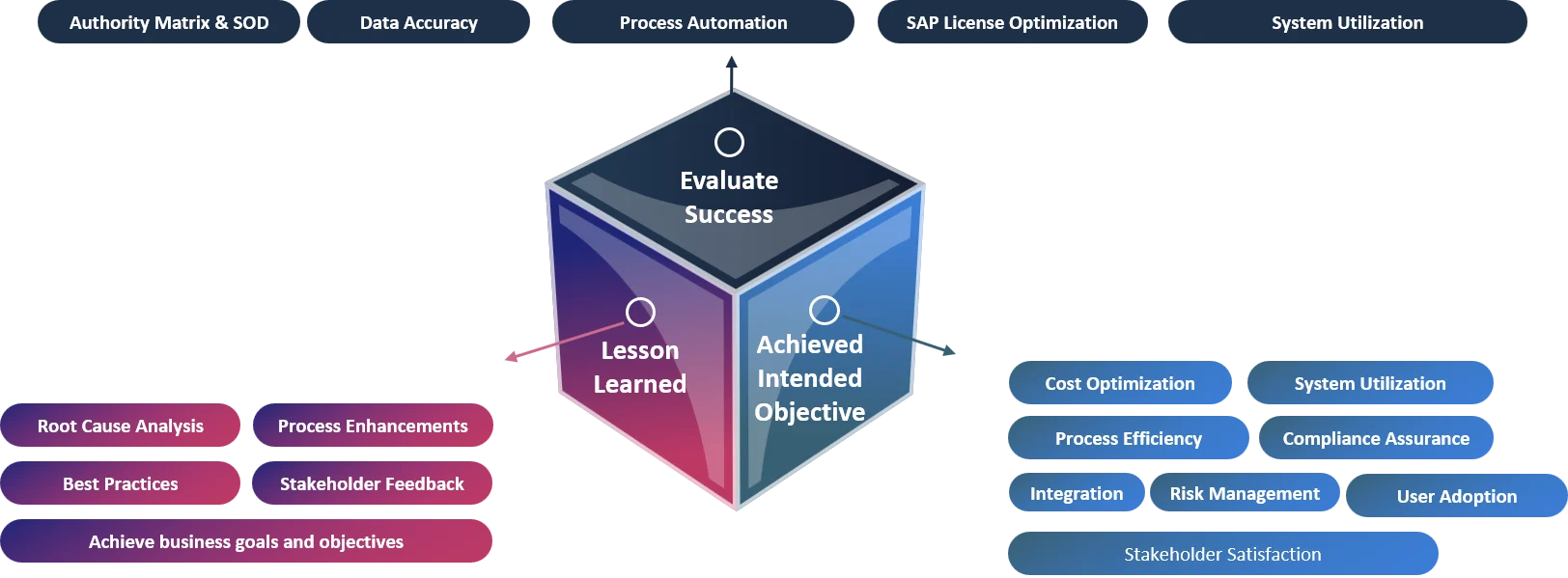 Authority Matrix & SOD
Data Accuracy
Process Automation
SAP License Optimization
System Utilization

Evaluate Success

Lesson Learned

Achieved Intended Objective

Root Cause Analysis
Process Enhancements
Best Practices
Stakeholder Feedback
Achieve business goals and objectives

Cost Optimization
System Utilization
Process Efficiency
Compliance Assurance
Integration
Risk Management
User Adoption
Stakeholder Satisfaction